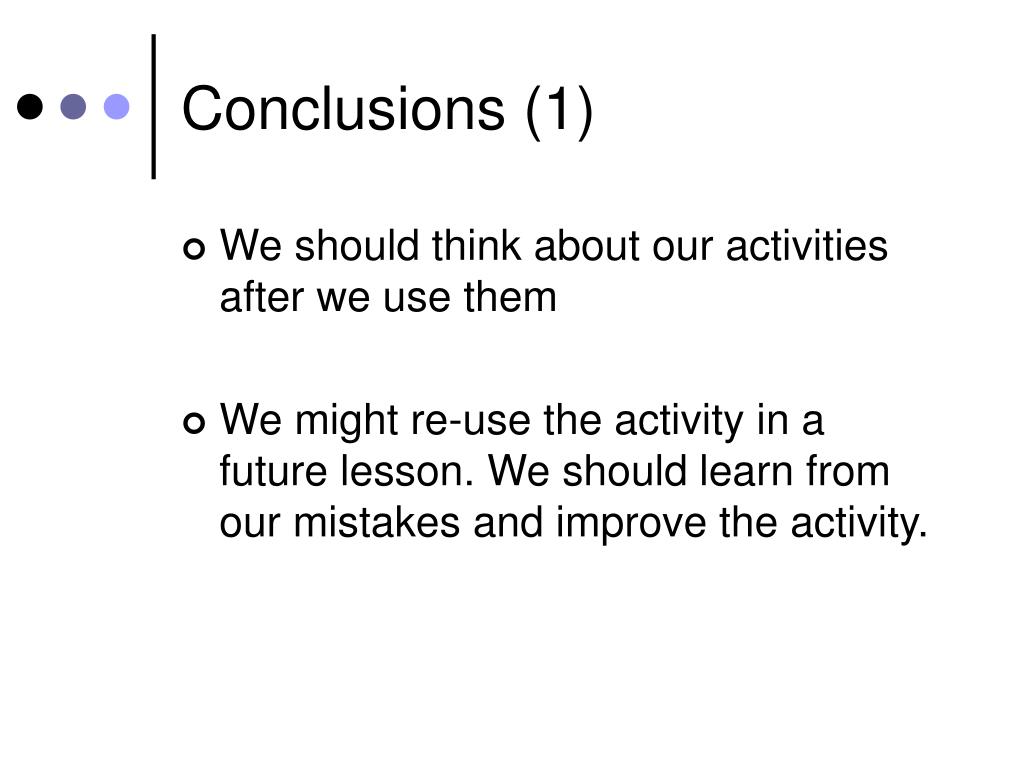 Conclusions (1)

We should think about our activities after we use them

We might re-use the activity in a future lesson. We should learn from our mistakes and improve the activity.